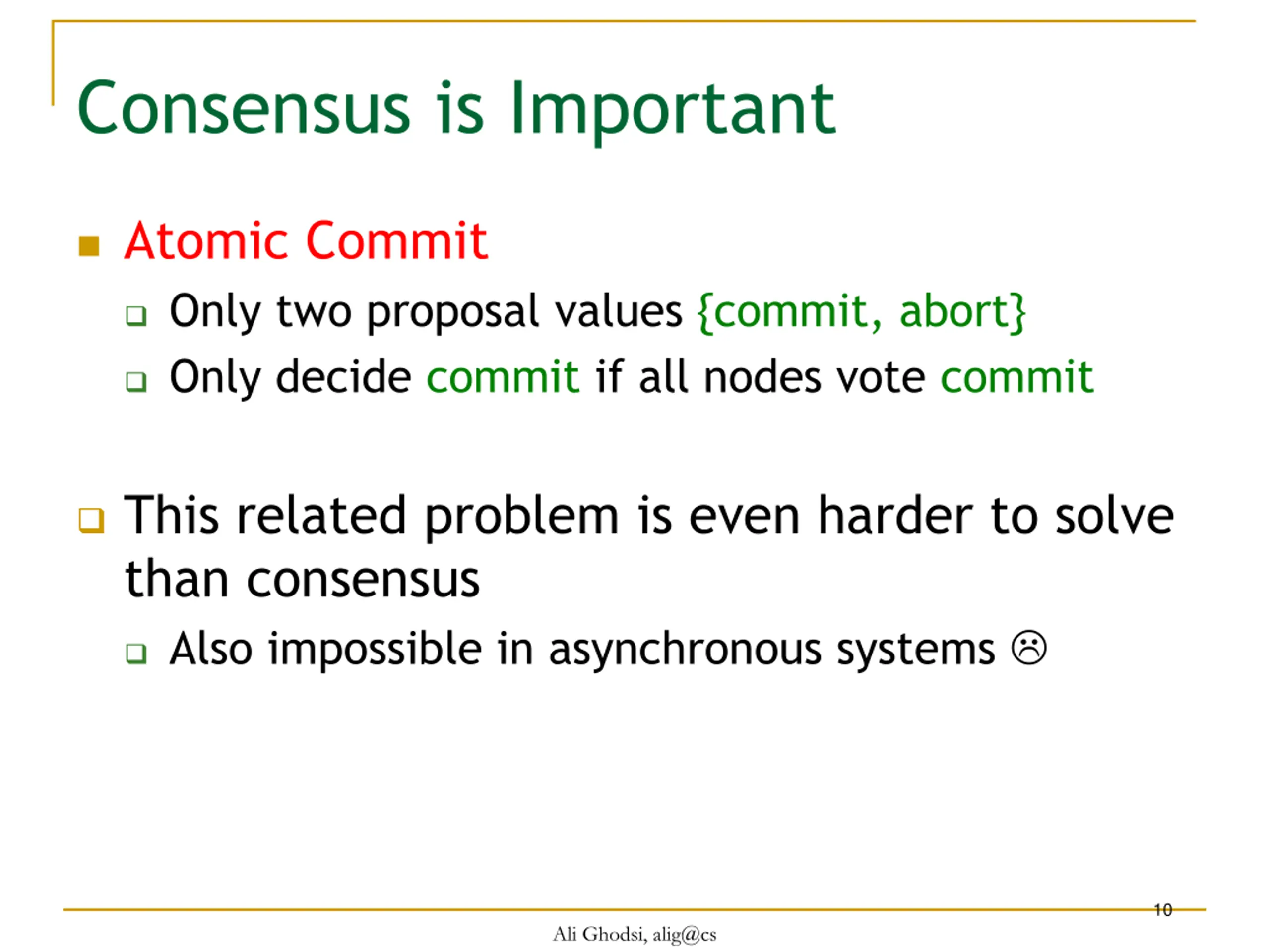 Consensus is Important

Atomic Commit

Only two proposal values {commit, abort}

Only decide commit if all nodes vote commit

This related problem is even harder to solve than consensus

Also impossible in asynchronous systems ☹

10

Ali Ghodsi, alig@cs